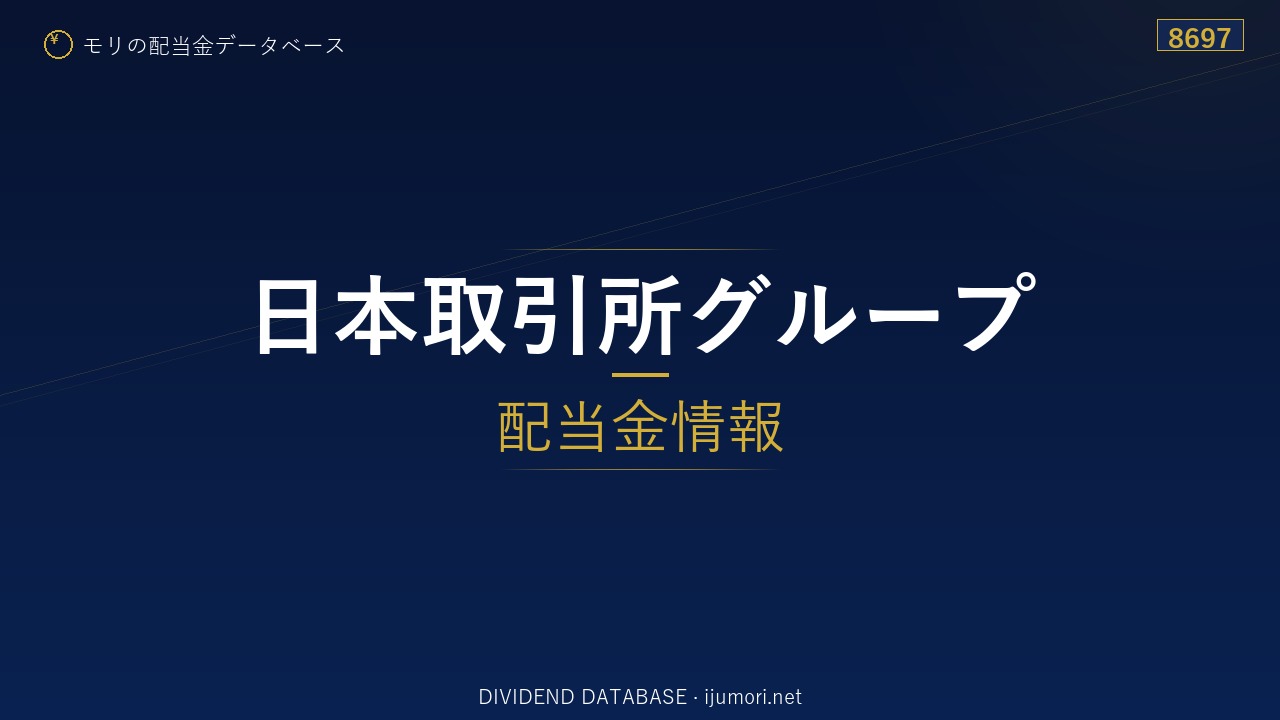 ¥ モリの配当金データベース

8697

日本取引所グループ

配当金情報

DIVIDEND DATABASE · ijumori.net